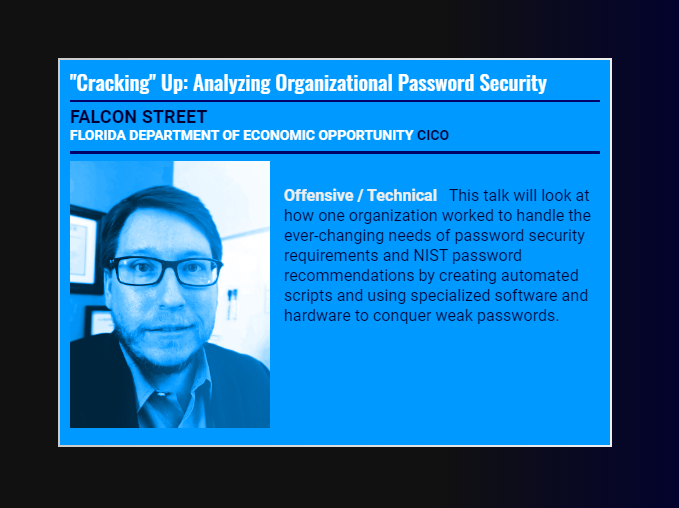 "Cracking" Up: Analyzing Organizational Password Security

FALCON STREET
FLORIDA DEPARTMENT OF ECONOMIC OPPORTUNITY CICO

Offensive / Technical This talk will look at how one organization worked to handle the ever-changing needs of password security requirements and NIST password recommendations by creating automated scripts and using specialized software and hardware to conquer weak passwords.